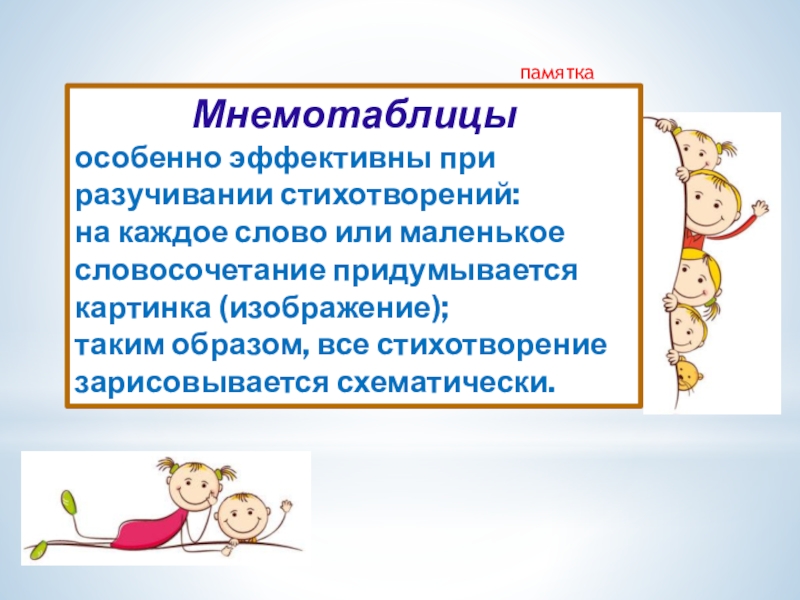 памятка

Мнемотаблицы

особенно эффективны при разучивании стихотворений:
на каждое слово или маленькое словосочетание придумывается картинка (изображение);
таким образом, все стихотворение зарисовывается схематически.